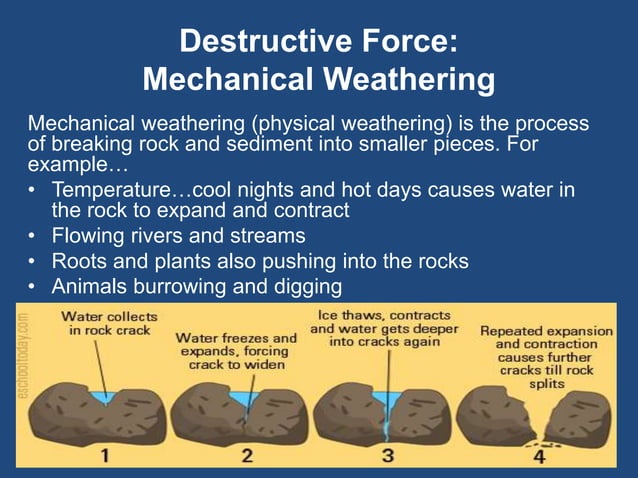 Destructive Force:
Mechanical Weathering

Mechanical weathering (physical weathering) is the process of breaking rock and sediment into smaller pieces. For example…

• Temperature…cool nights and hot days causes water in the rock to expand and contract
• Flowing rivers and streams
• Roots and plants also pushing into the rocks
• Animals burrowing and digging

eschooltoday.com

Water collects in rock crack

Water freezes and expands, forcing crack to widen

Ice thaws, contracts and water gets deeper into cracks again

Repeated expansion and contraction causes further cracks till rock splits

1

2

3

4